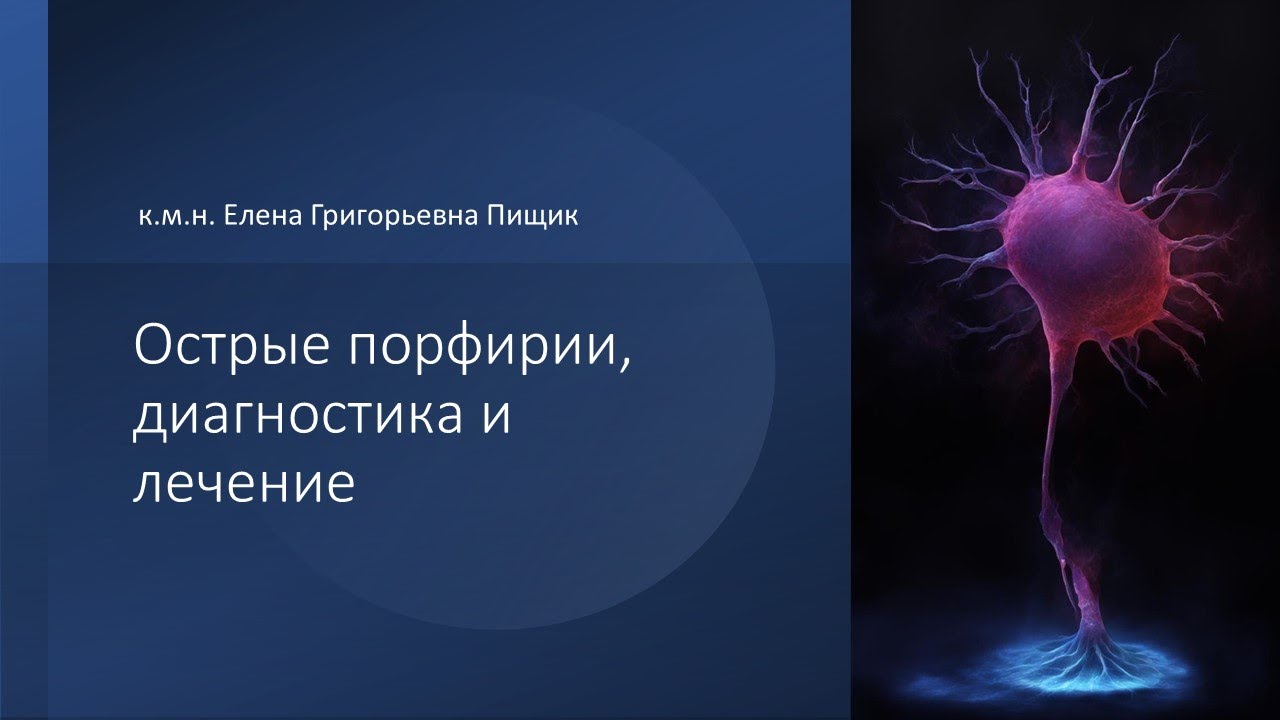 к.м.н. Елена Григорьевна Пищик

Острые порфирии, диагностика и лечение